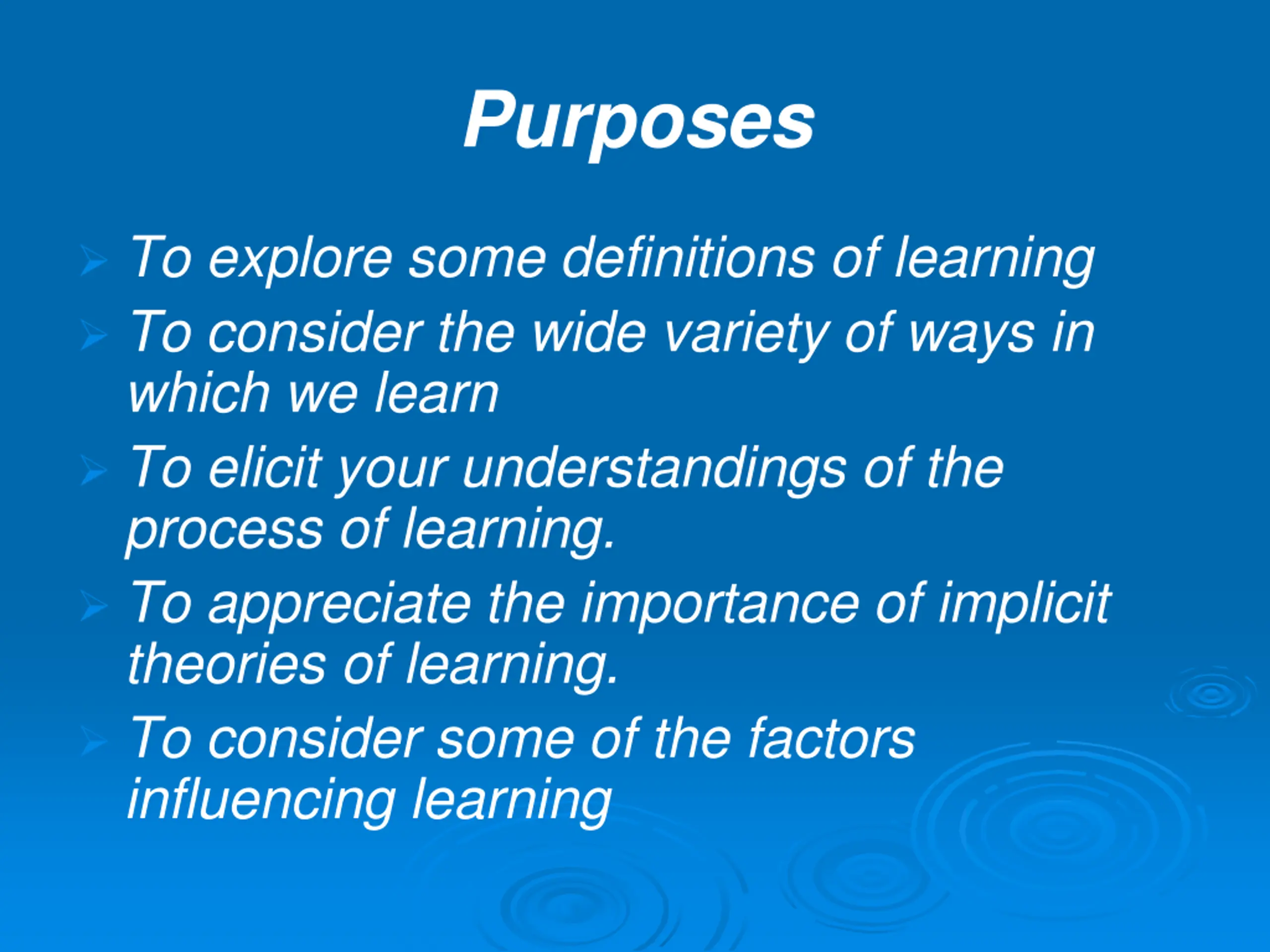 Purposes

➢ To explore some definitions of learning
➢ To consider the wide variety of ways in which we learn
➢ To elicit your understandings of the process of learning.
➢ To appreciate the importance of implicit theories of learning.
➢ To consider some of the factors influencing learning